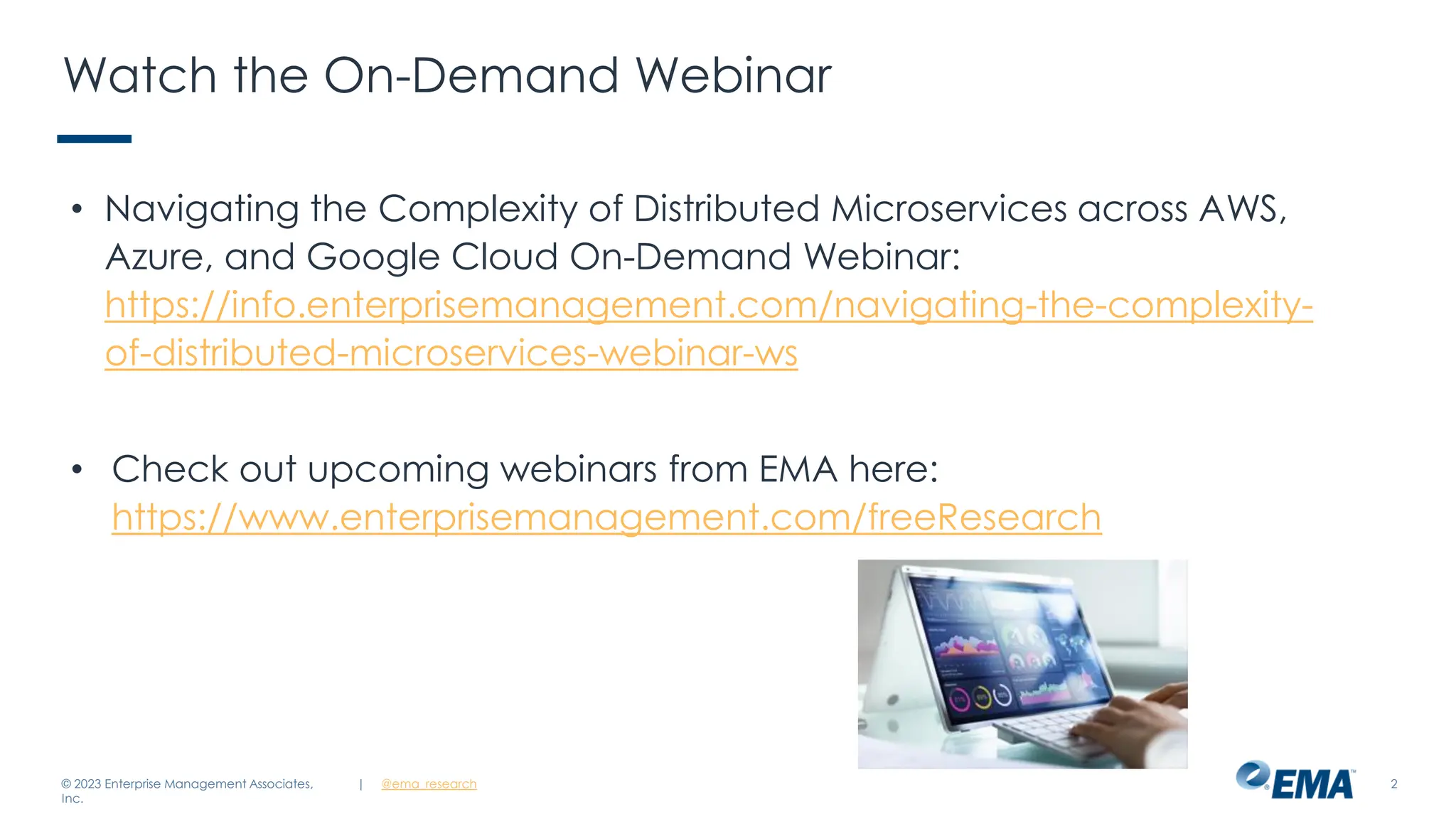 Watch the On-Demand Webinar

• Navigating the Complexity of Distributed Microservices across AWS, Azure, and Google Cloud On-Demand Webinar: https://info.enterprisemanagement.com/navigating-the-complexity-of-distributed-microservices-webinar-ws

• Check out upcoming webinars from EMA here: https://www.enterprisemanagement.com/freeResearch

© 2023 Enterprise Management Associates, Inc. | @ema_research

EMA

2